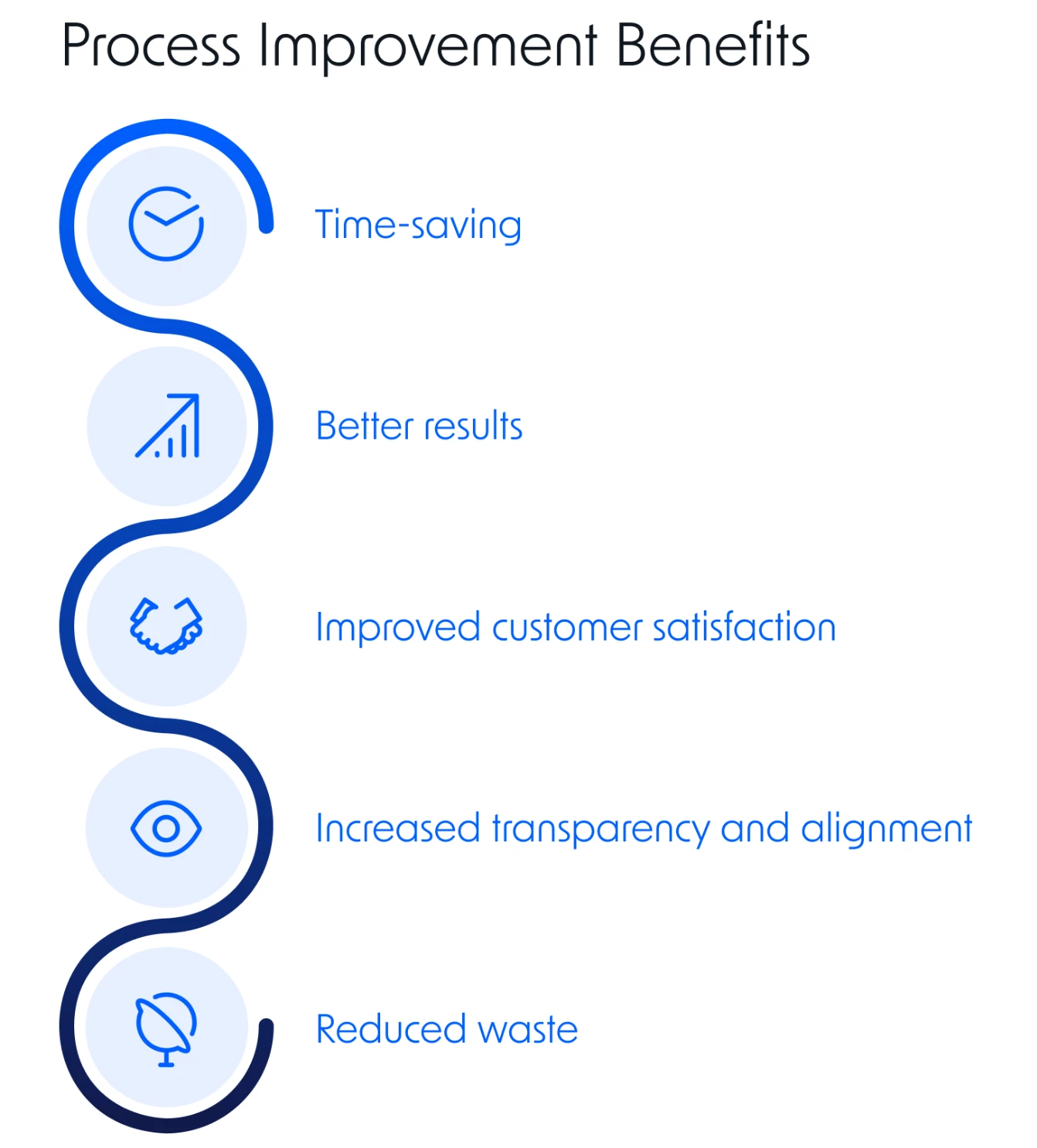 Process Improvement Benefits

Time-saving

Better results

Improved customer satisfaction

Increased transparency and alignment

Reduced waste